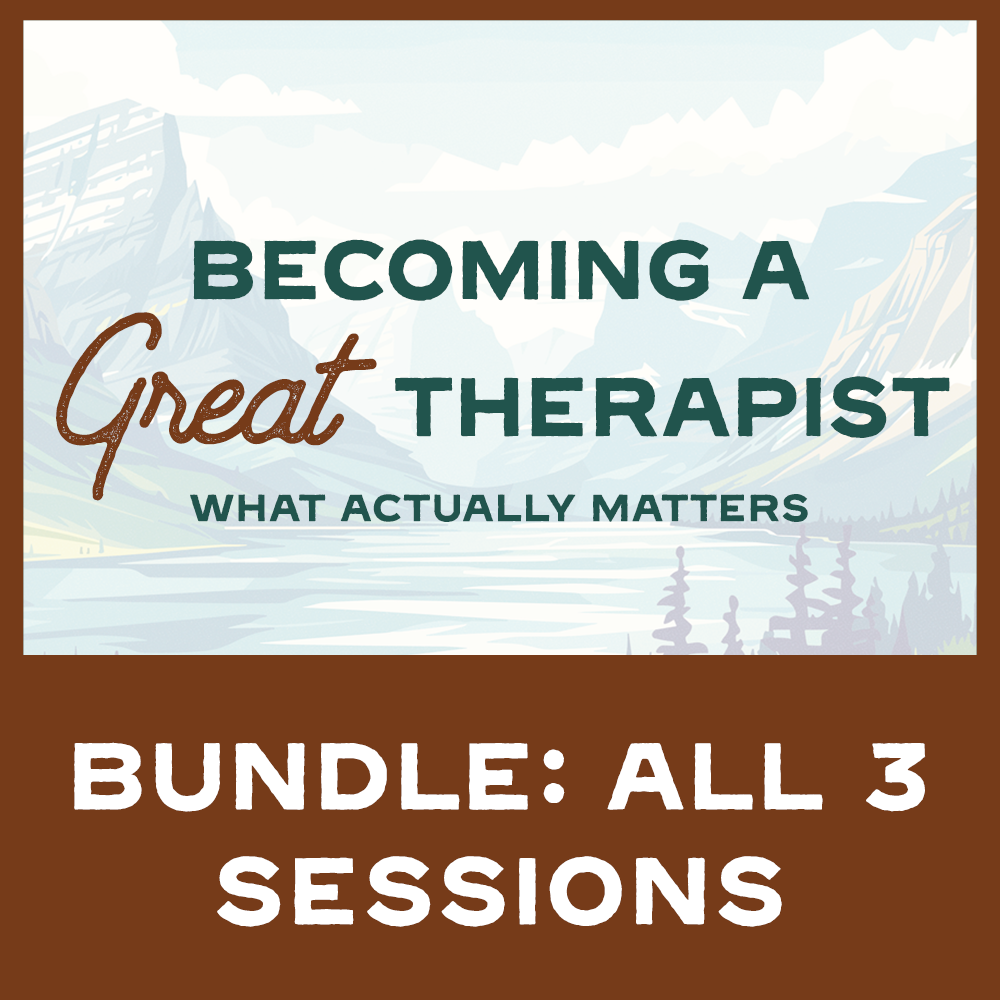 BECOMING A
Great THERAPIST
WHAT ACTUALLY MATTERS

BUNDLE: ALL 3 SESSIONS